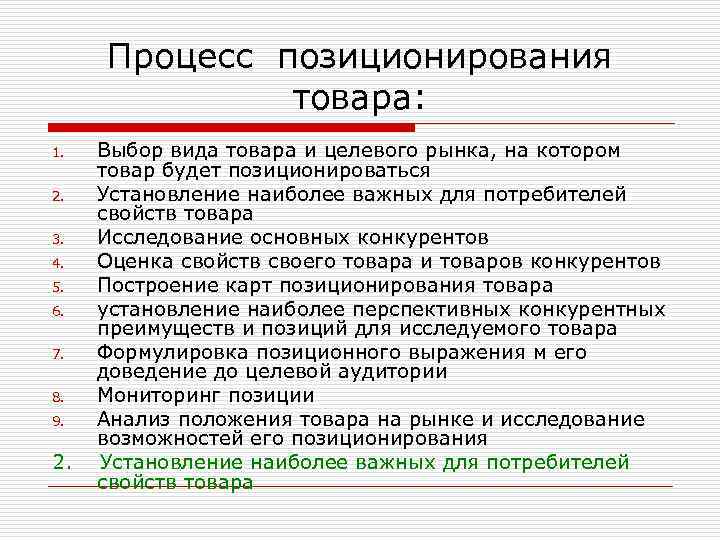 Процесс позиционирования товара:

1. Выбор вида товара и целевого рынка, на котором товар будет позиционироваться
2. Установление наиболее важных для потребителей свойств товара
3. Исследование основных конкурентов
4. Оценка свойств своего товара и товаров конкурентов
5. Построение карт позиционирования товара
6. установление наиболее перспективных конкурентных преимуществ и позиций для исследуемого товара
7. Формулировка позиционного выражения м его доведение до целевой аудитории
8. Мониторинг позиции
9. Анализ положения товара на рынке и исследование возможностей его позиционирования

2. Установление наиболее важных для потребителей свойств товара